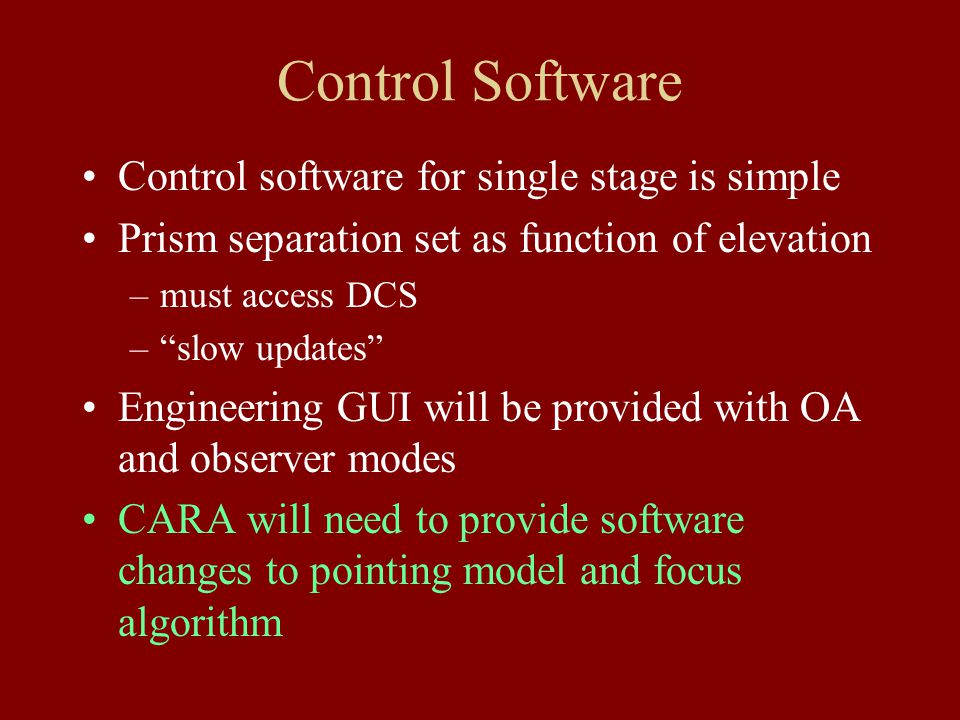 Control Software

• Control software for single stage is simple
• Prism separation set as function of elevation
– must access DCS
– “slow updates”
• Engineering GUI will be provided with OA and observer modes
• CARA will need to provide software changes to pointing model and focus algorithm